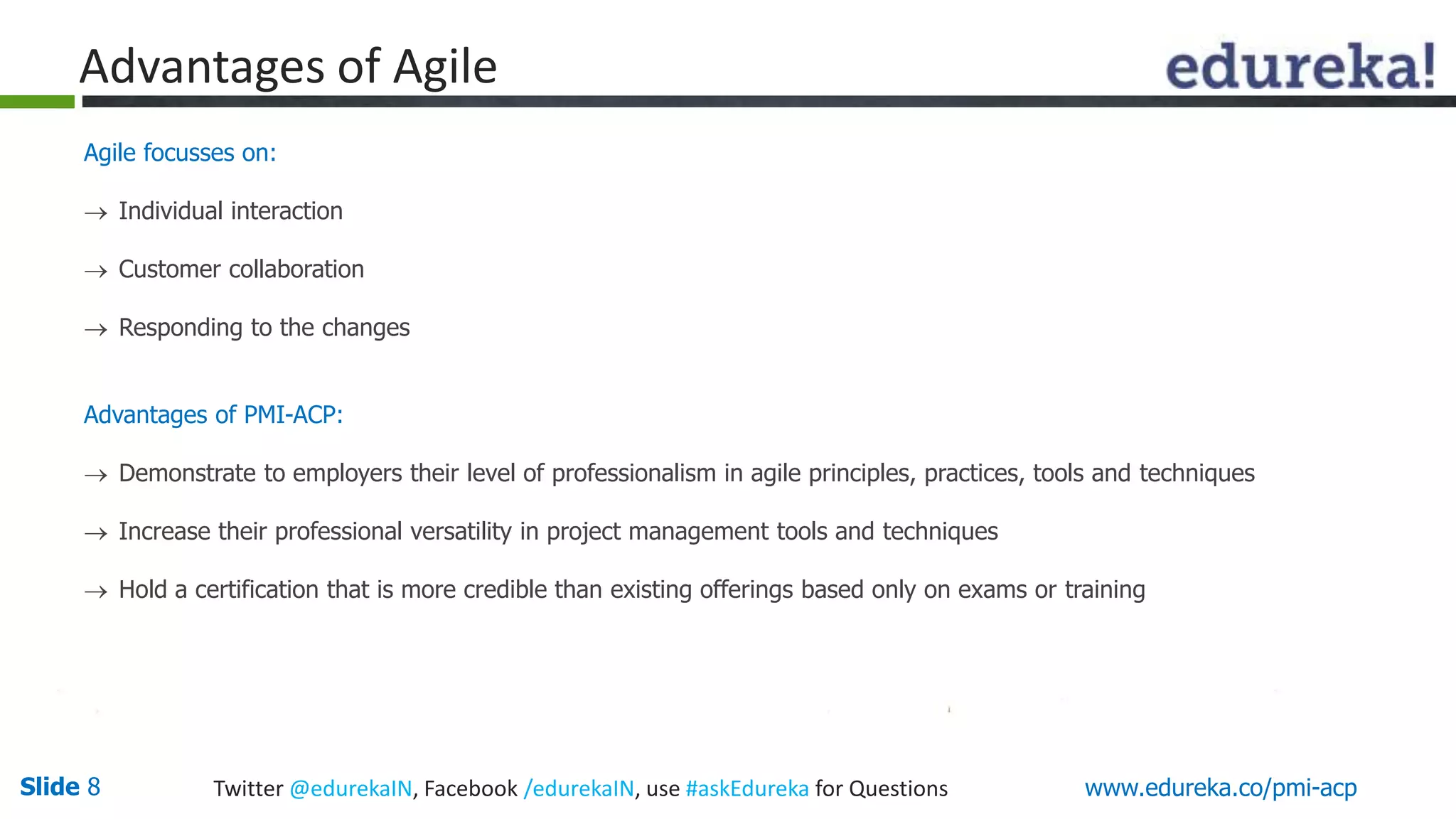 Advantages of Agile

edureka!

Agile focusses on:

→ Individual interaction

→ Customer collaboration

→ Responding to the changes

Advantages of PMI-ACP:

→ Demonstrate to employers their level of professionalism in agile principles, practices, tools and techniques

→ Increase their professional versatility in project management tools and techniques

→ Hold a certification that is more credible than existing offerings based only on exams or training

Slide 8

Twitter @edurekaIN, Facebook /edurekaIN, use #askEdureka for Questions

www.edureka.co/pmi-acp